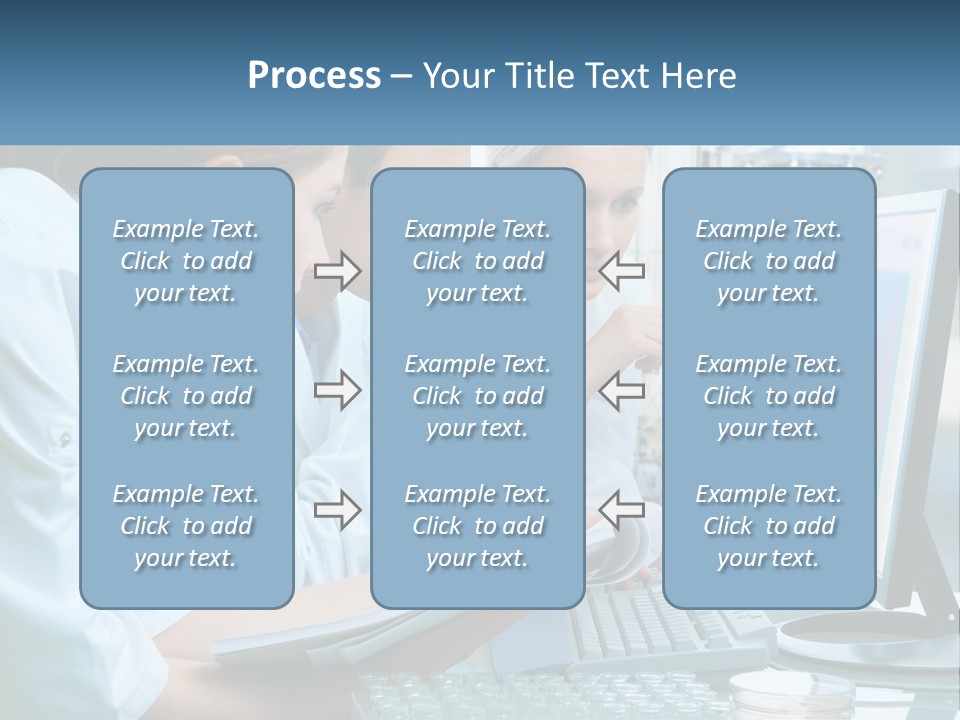 Process – Your Title Text Here

Example Text. Click to add your text.

Example Text. Click to add your text.

Example Text. Click to add your text.

Example Text. Click to add your text.

Example Text. Click to add your text.

Example Text. Click to add your text.

Example Text. Click to add your text.

Example Text. Click to add your text.

Example Text. Click to add your text.